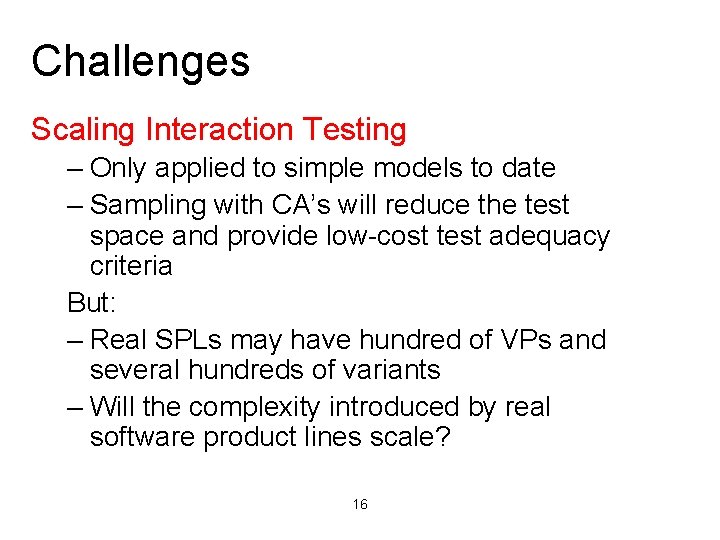 Challenges

Scaling Interaction Testing

– Only applied to simple models to date

– Sampling with CA's will reduce the test space and provide low-cost test adequacy criteria

But:

– Real SPLs may have hundred of VPs and several hundreds of variants

– Will the complexity introduced by real software product lines scale?

16